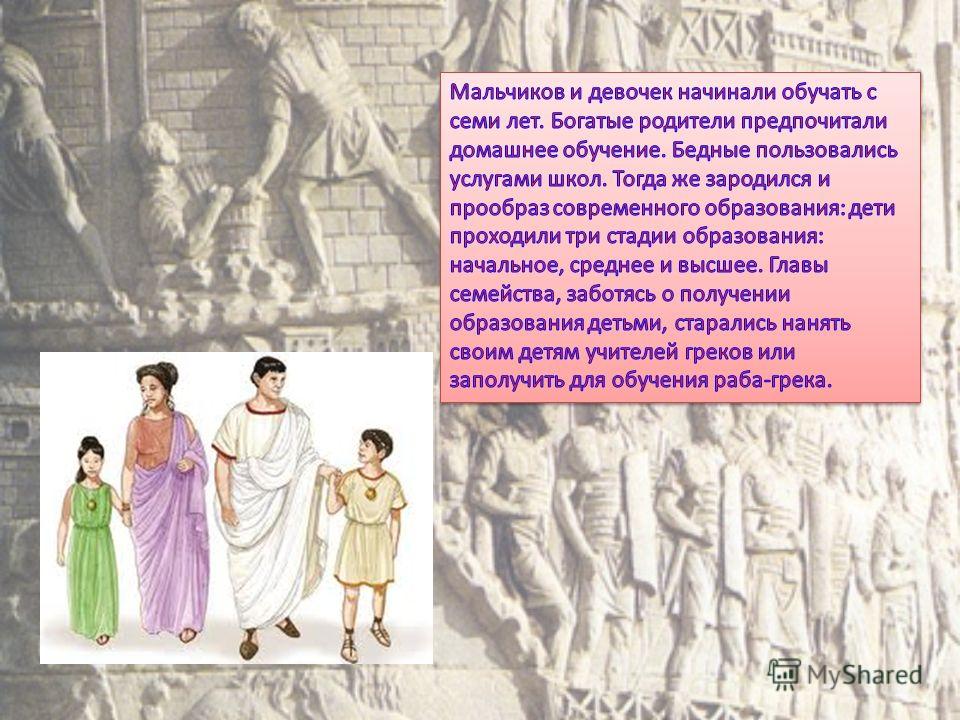 Мальчиков и девочек начинали обучать с семи лет. Богатые родители предпочитали домашнее обучение. Бедные пользовались услугами школ. Тогда же зародился и прообраз современного образования: дети проходили три стадии образования: начальное, среднее и высшее. Главы семейства, заботясь о получении образования детьми, старались нанять своим детям учителей греков или заполучить для обучения раба-грека.

MyShared